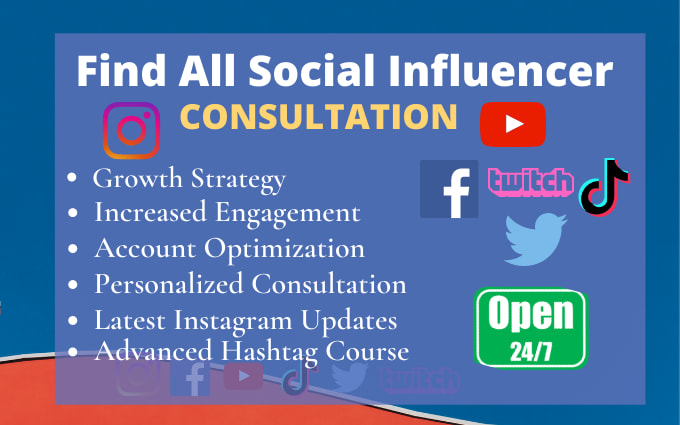 Find All Social Influencer
CONSULTATION

- Growth Strategy
- Increased Engagement
- Account Optimization
- Personalized Consultation
- Latest Instagram Updates
- Advanced Hashtag Course

twitch

Open
24/7

twitch